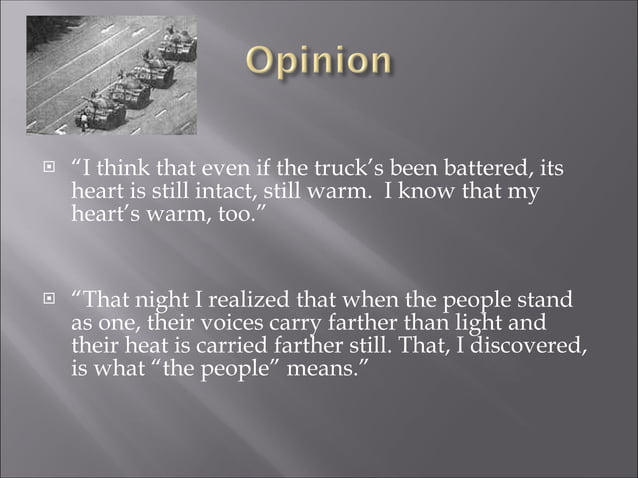 Opinion

“I think that even if the truck’s been battered, its heart is still intact, still warm. I know that my heart’s warm, too.”

“That night I realized that when the people stand as one, their voices carry farther than light and their heat is carried farther still. That, I discovered, is what “the people” means.”